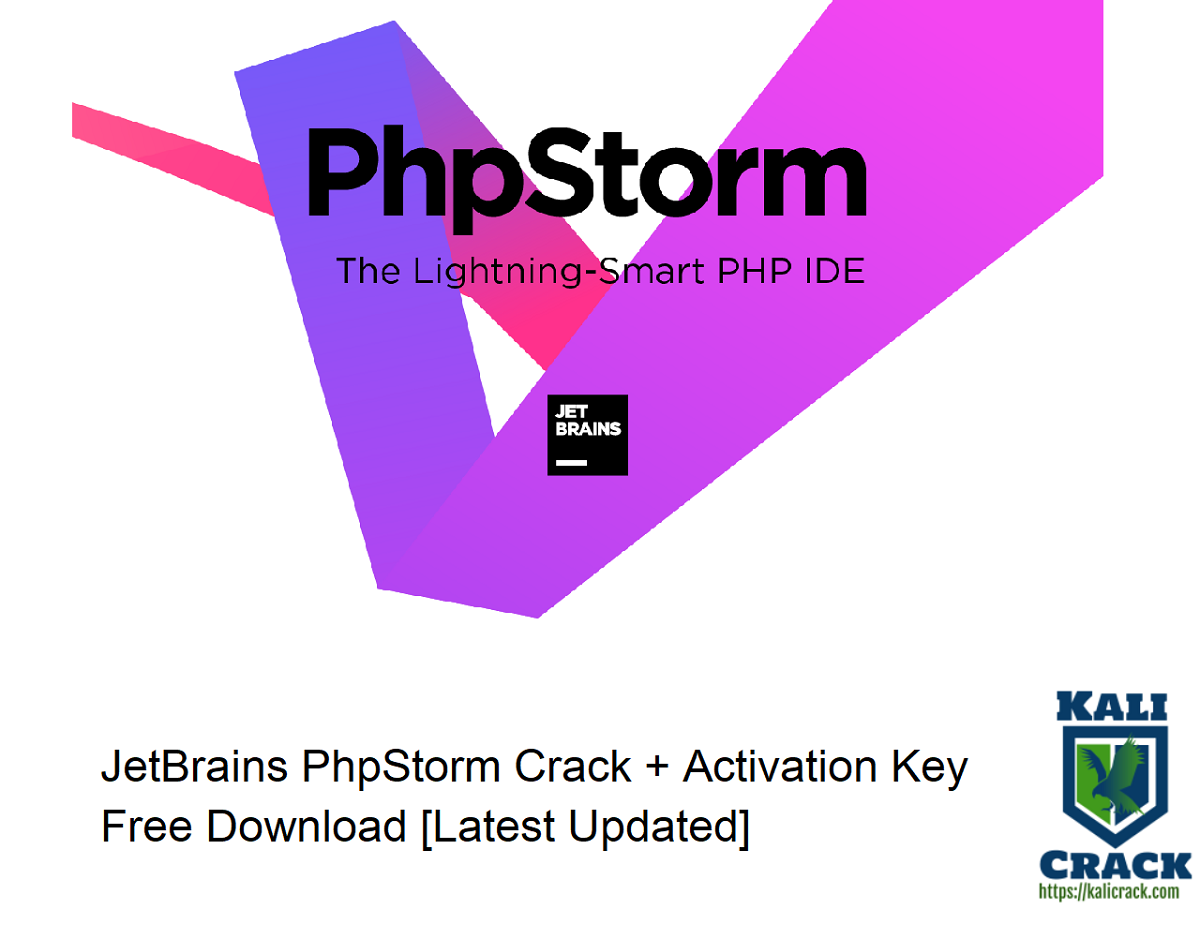 PhpStorm

The Lightning-Smart PHP IDE

JET
BRAINS

JetBrains PhpStorm Crack + Activation Key Free Download [Latest Updated]

KALI
CRACK
https://kalicrack.com